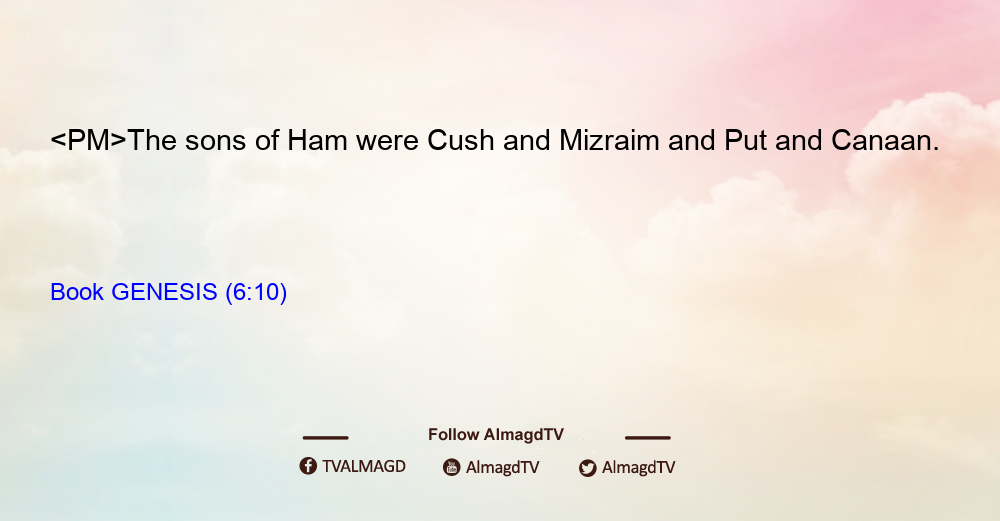 <PM>The sons of Ham were Cush and Mizraim and Put and Canaan.

Book GENESIS (6:10)

Follow AlmagdTV

TVALMAGD AlmagdTV AlmagdTV